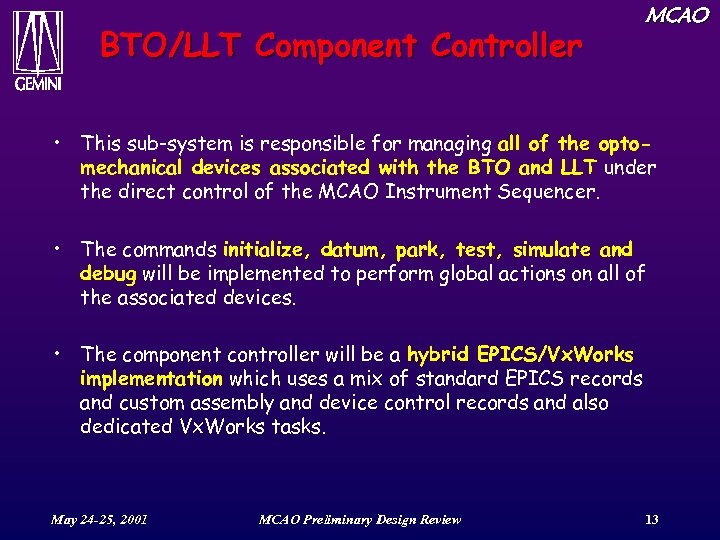 GEMINI

MCAO

BTO/LLT Component Controller

• This sub-system is responsible for managing all of the opto-mechanical devices associated with the BTO and LLT under the direct control of the MCAO Instrument Sequencer.

• The commands initialize, datum, park, test, simulate and debug will be implemented to perform global actions on all of the associated devices.

• The component controller will be a hybrid EPICS/VxWorks implementation which uses a mix of standard EPICS records and custom assembly and device control records and also dedicated VxWorks tasks.

May 24-25, 2001

MCAO Preliminary Design Review

13